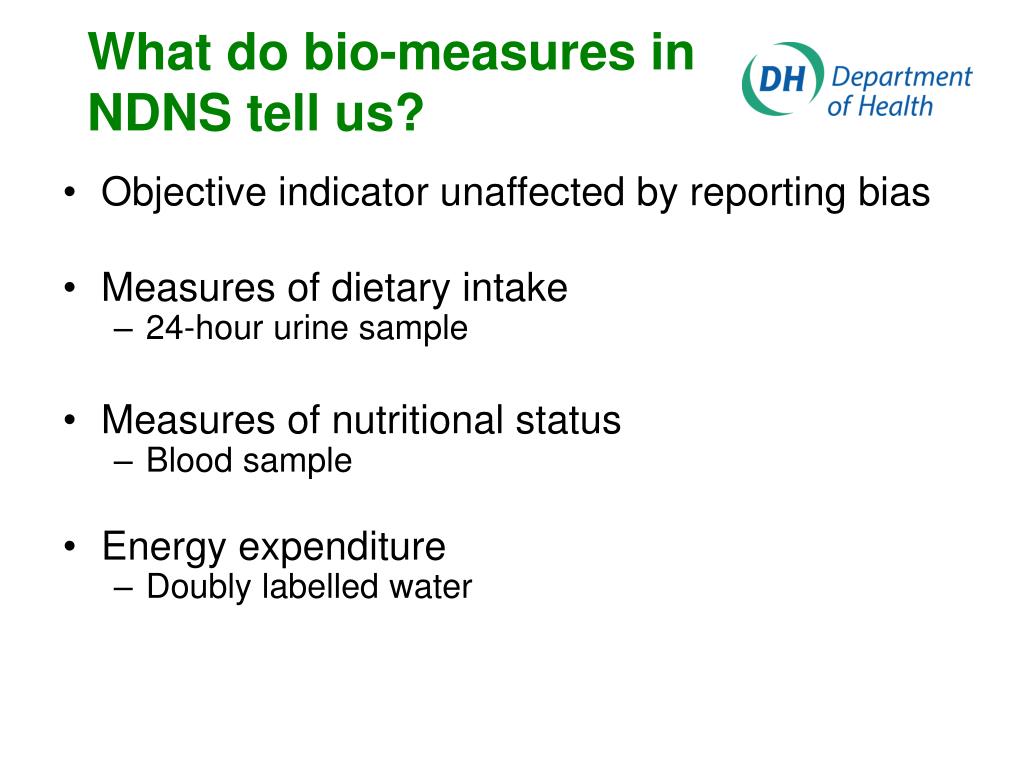 What do bio-measures in NDNS tell us?

DH Department of Health

• Objective indicator unaffected by reporting bias

• Measures of dietary intake
– 24-hour urine sample

• Measures of nutritional status
– Blood sample

• Energy expenditure
– Doubly labelled water